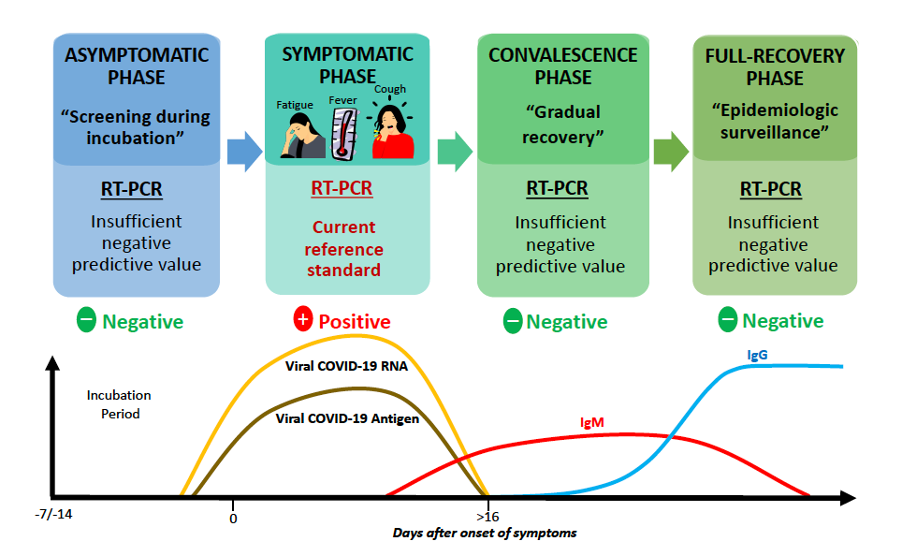 ASYMPTOMATIC PHASE

"Screening during incubation"

RT-PCR

Insufficient negative predictive value

− Negative

SYMPTOMATIC PHASE

Fatigue Fever Cough

RT-PCR

Current reference standard

+ Positive

CONVALESCENCE PHASE

"Gradual recovery"

RT-PCR

Insufficient negative predictive value

− Negative

FULL-RECOVERY PHASE

"Epidemiologic surveillance"

RT-PCR

Insufficient negative predictive value

− Negative

Incubation Period

Viral COVID-19 RNA

Viral COVID-19 Antigen

IgM

IgG

-7/-14

0

>16

Days after onset of symptoms